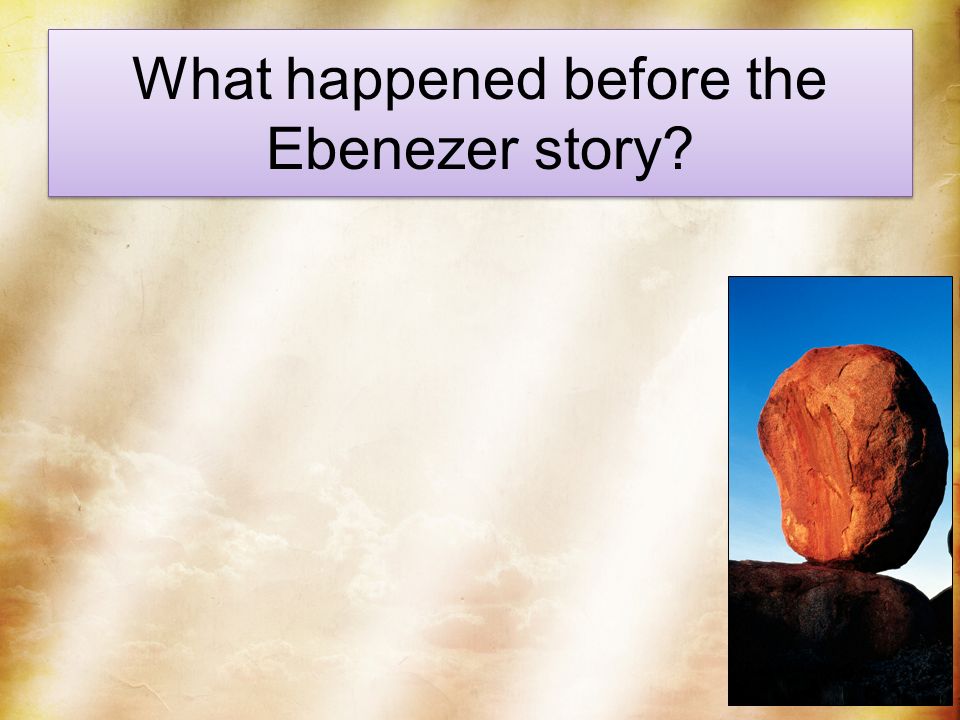 What happened before the Ebenezer story?